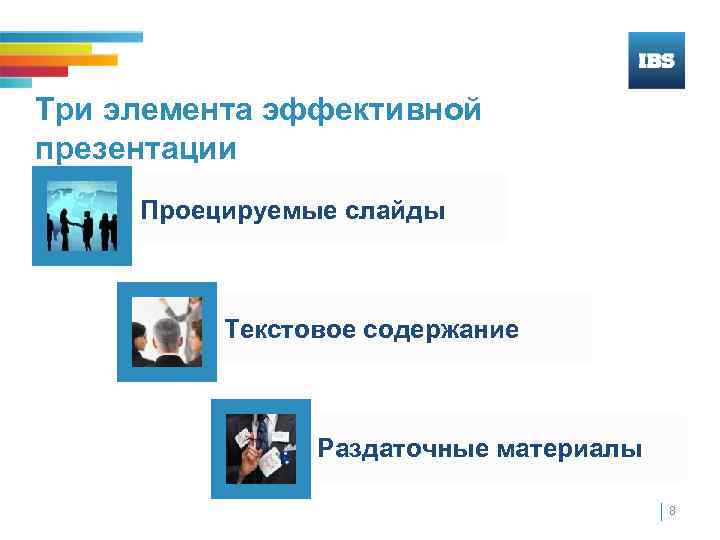 IBS

Три элемента эффективной презентации

Проецируемые слайды

Текстовое содержание

Раздаточные материалы

8